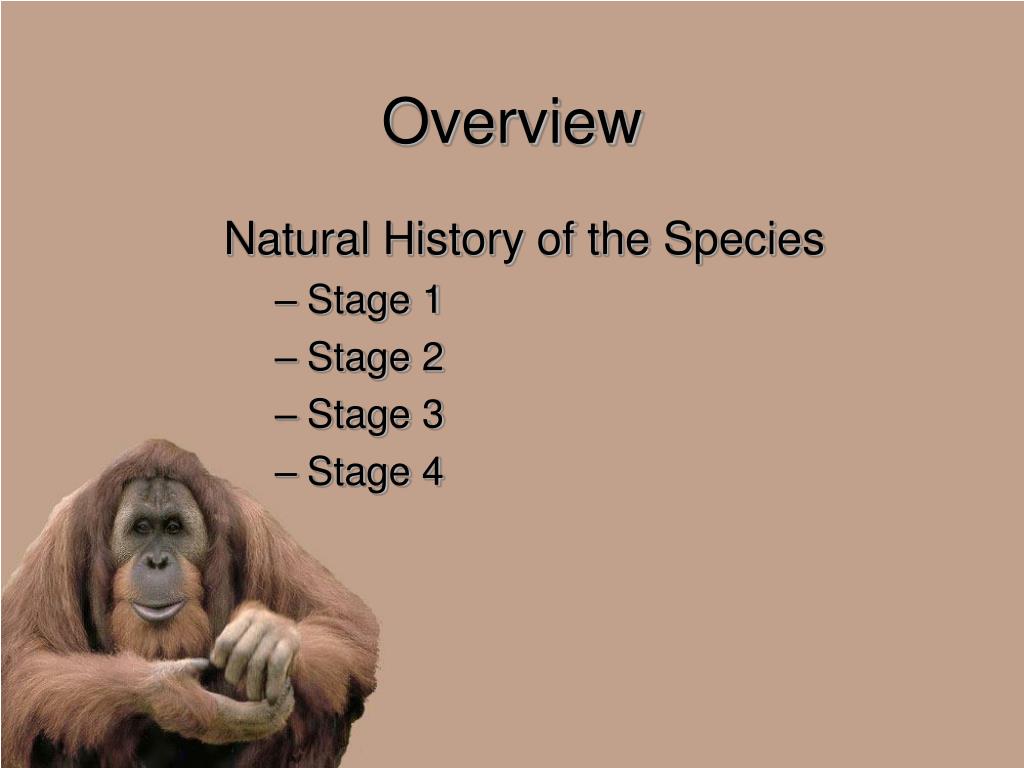 Overview

Natural History of the Species

– Stage 1
– Stage 2
– Stage 3
– Stage 4